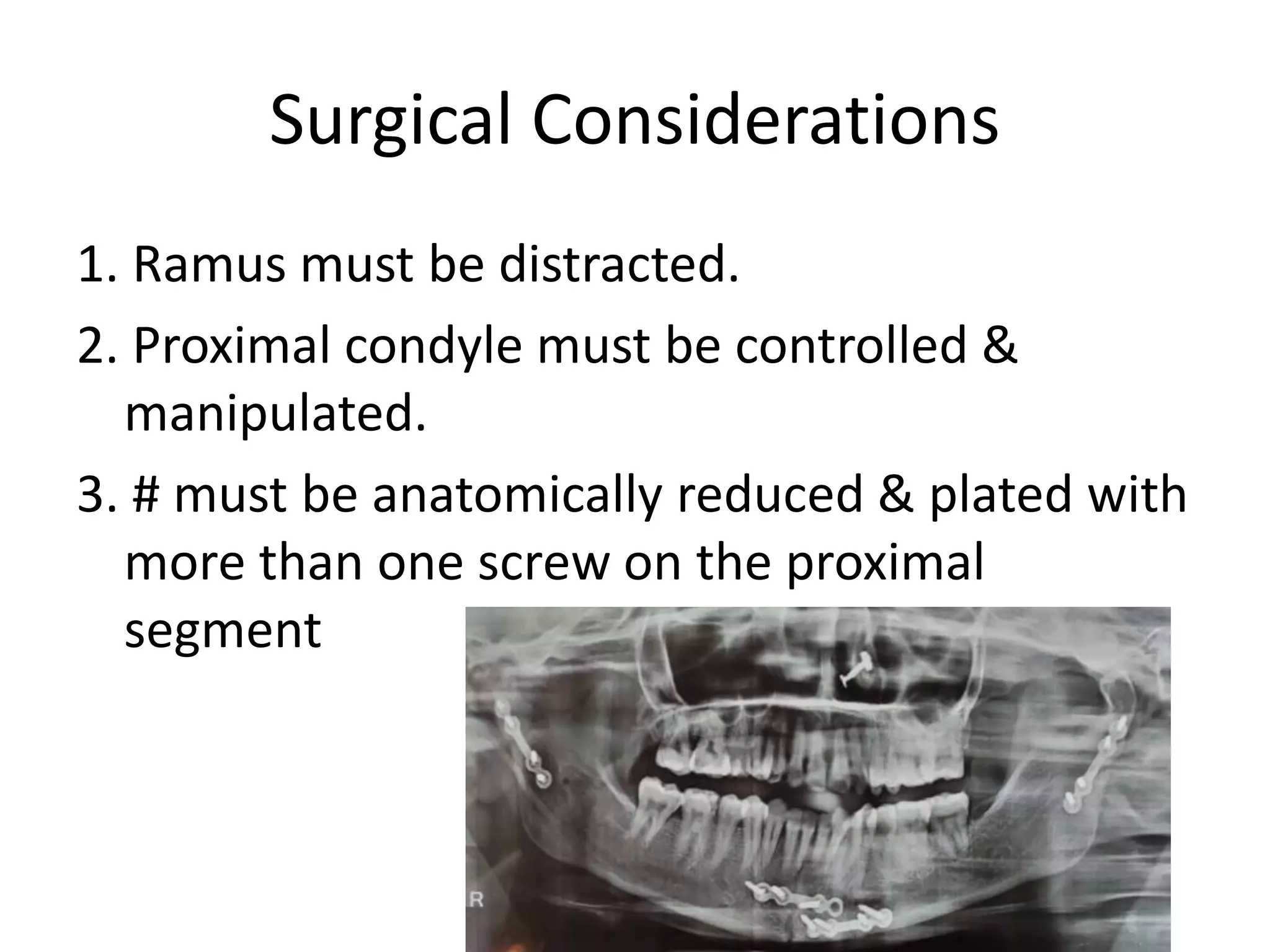 Surgical Considerations

1. Ramus must be distracted.

2. Proximal condyle must be controlled & manipulated.

3. # must be anatomically reduced & plated with more than one screw on the proximal segment

R